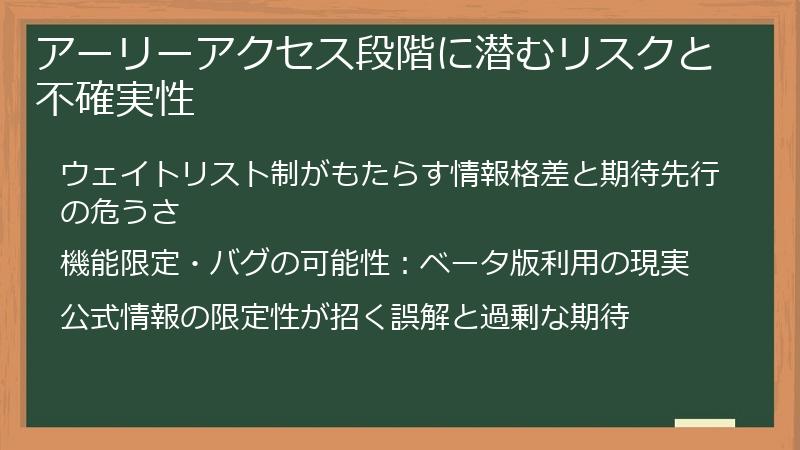 アーリーアクセス段階に潜むリスクと不確実性

ウェイトリスト制がもたらす情報格差と期待先行の危うさ

機能限定・バグの可能性：ベータ版利用の現実

公式情報の限定性が招く誤解と過剰な期待